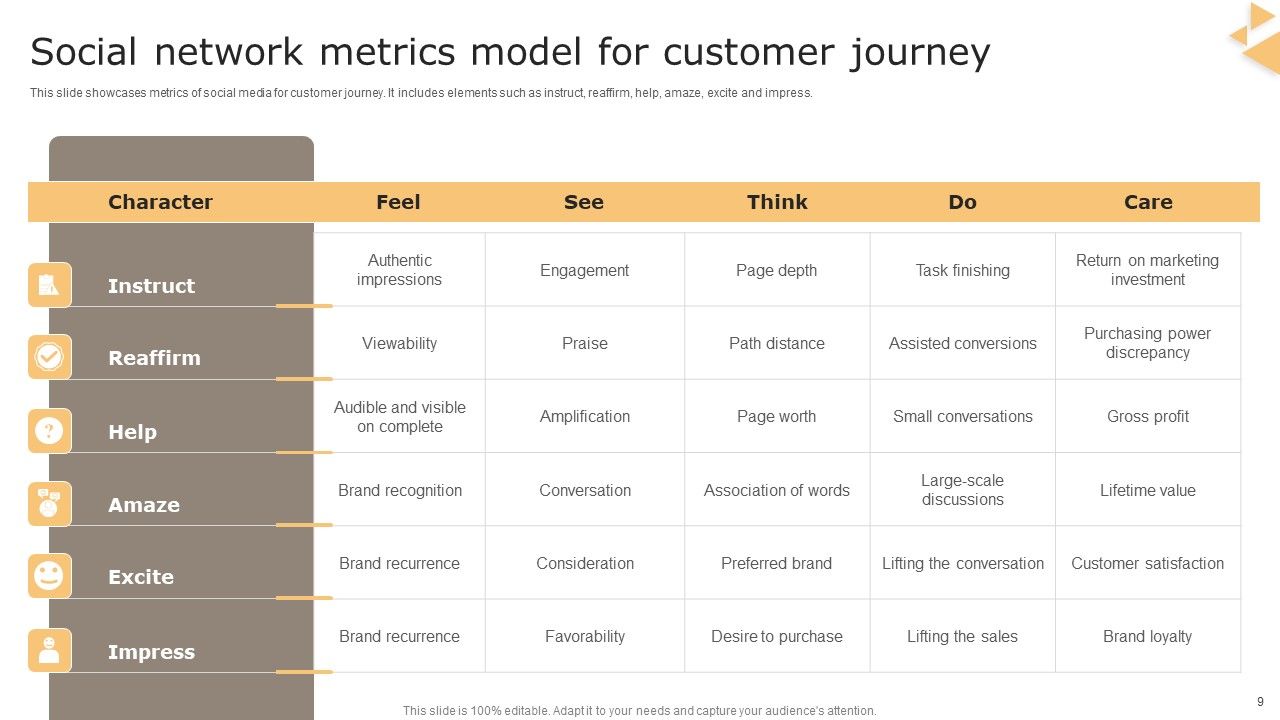 Social network metrics model for customer journey

This slide showcases metrics of social media for customer journey. It includes elements such as instruct, reaffirm, help, amaze, excite and impress.

| Character | Feel | See | Think | Do | Care |
|---|---|---|---|---|---|
| Instruct | Authentic impressions | Engagement | Page depth | Task finishing | Return on marketing investment |
| Reaffirm | Viewability | Praise | Path distance | Assisted conversions | Purchasing power discrepancy |
| Help | Audible and visible on complete | Amplification | Page worth | Small conversations | Gross profit |
| Amaze | Brand recognition | Conversation | Association of words | Large-scale discussions | Lifetime value |
| Excite | Brand recurrence | Consideration | Preferred brand | Lifting the conversation | Customer satisfaction |
| Impress | Brand recurrence | Favorability | Desire to purchase | Lifting the sales | Brand loyalty |

This slide is 100% editable. Adapt it to your needs and capture your audience's attention.

9